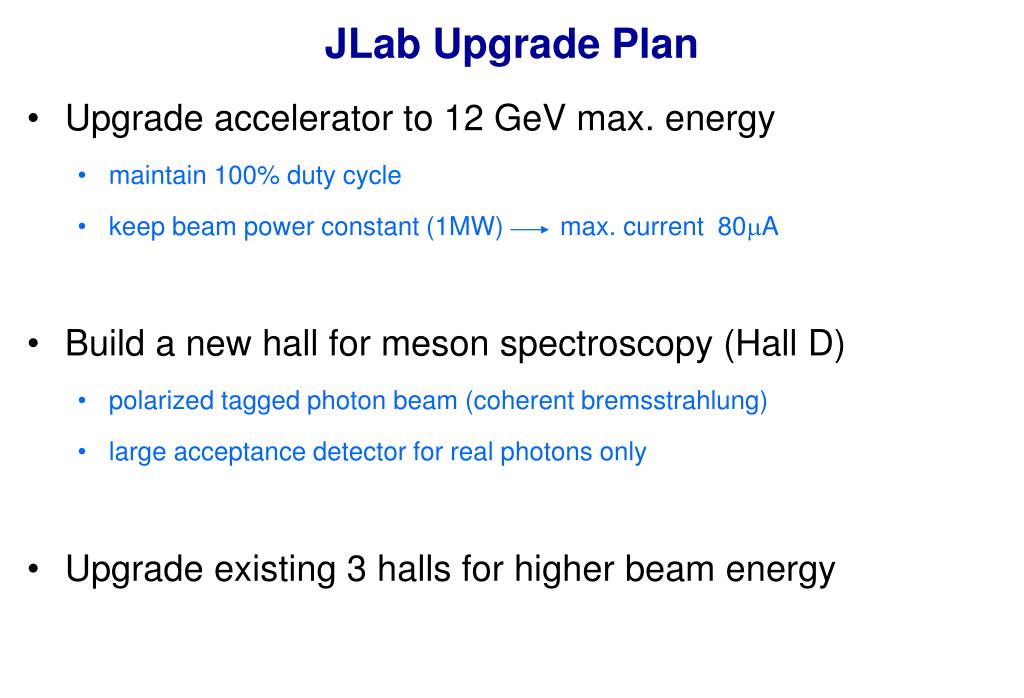 JLab Upgrade Plan

• Upgrade accelerator to 12 GeV max. energy

• maintain 100% duty cycle

• keep beam power constant (1MW) $\longrightarrow$ max. current 80$\mu$A

• Build a new hall for meson spectroscopy (Hall D)

• polarized tagged photon beam (coherent bremsstrahlung)

• large acceptance detector for real photons only

• Upgrade existing 3 halls for higher beam energy